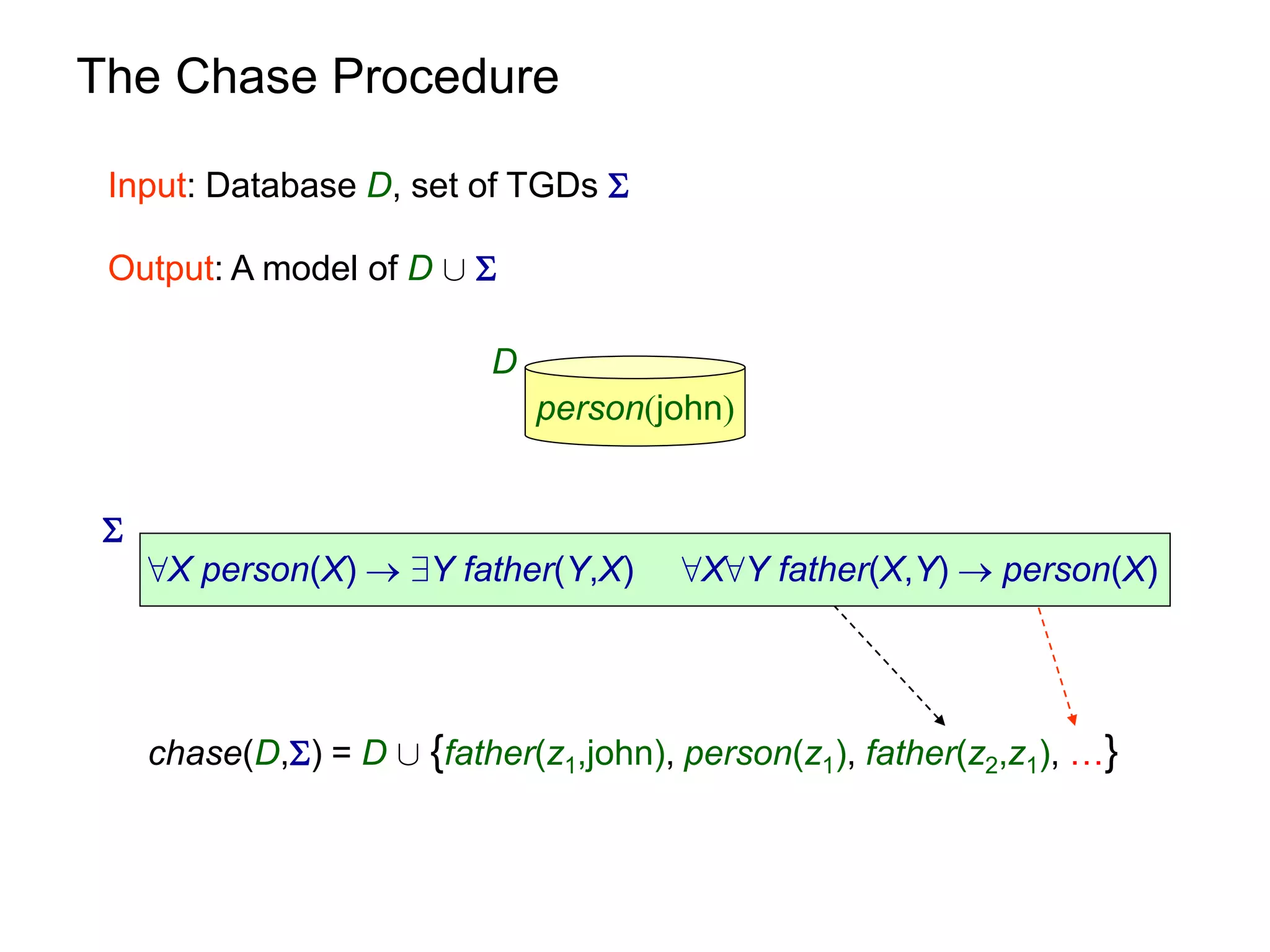 The Chase Procedure

Input: Database $D$, set of TGDs $\Sigma$

Output: A model of $D \cup \Sigma$

$D$

$person$(john)

$\Sigma$

$\forall X\ person(X) \rightarrow \exists Y\ father(Y,X)$ $\forall X \forall Y\ father(X,Y) \rightarrow person(X)$

$chase(D,\Sigma) = D \cup \{father(z_1,\text{john}),\ person(z_1),\ father(z_2,z_1),\ \ldots\}$